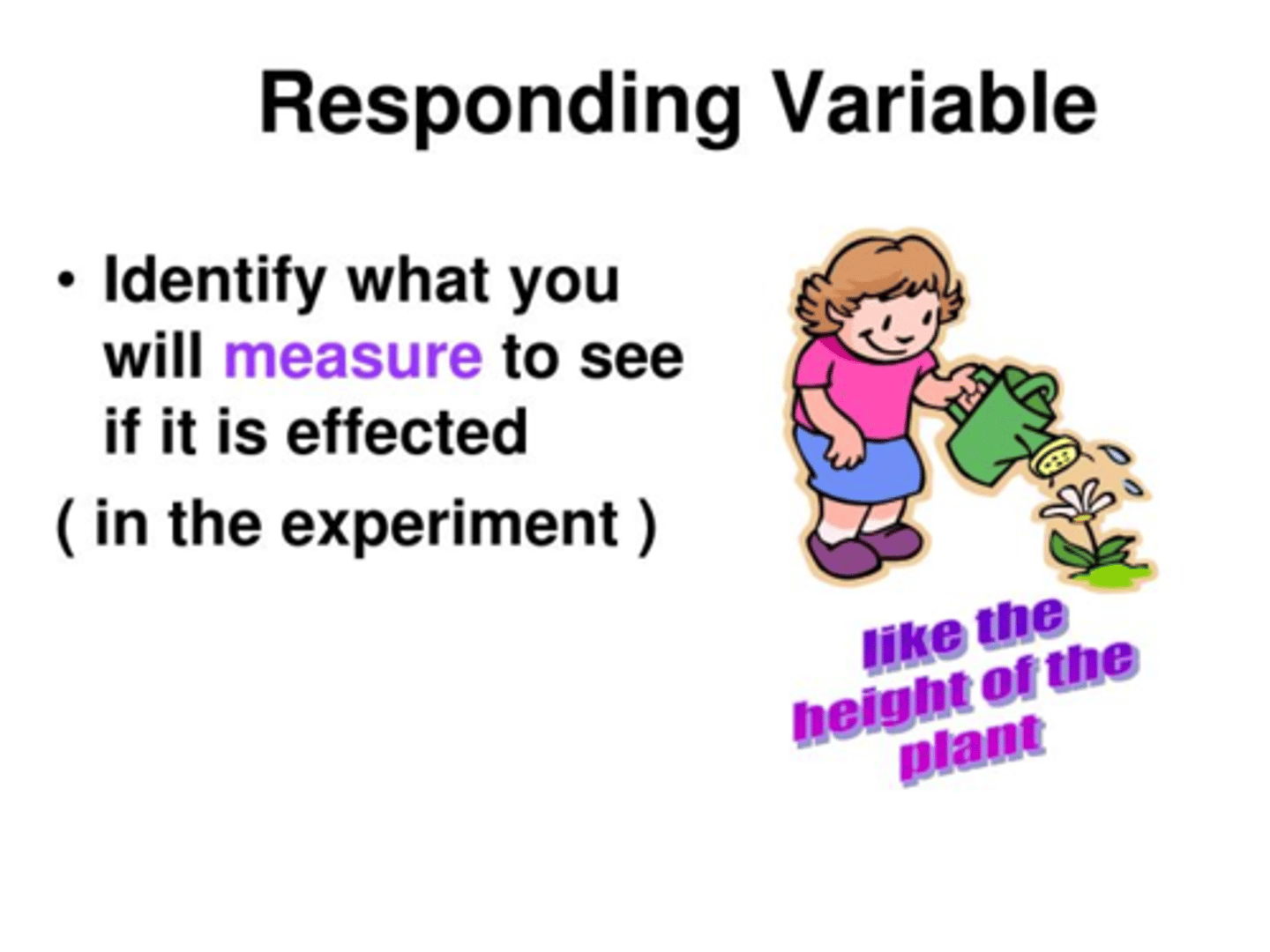 Responding Variable

• Identify what you will measure to see if it is effected

( in the experiment )

like the height of the plant